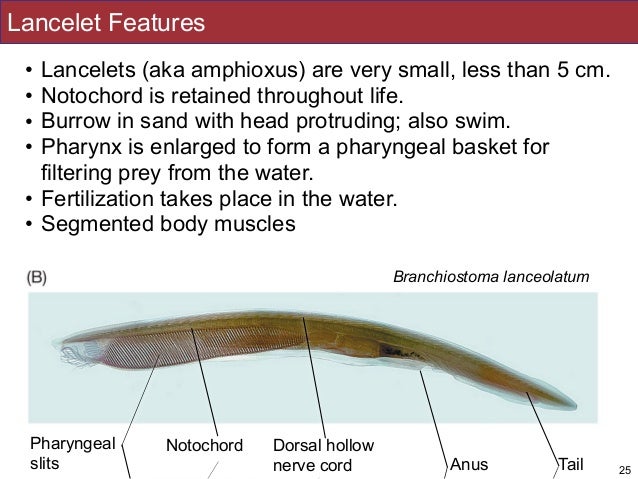 Lancelet Features

• Lancelets (aka amphioxus) are very small, less than 5 cm.
• Notochord is retained throughout life.
• Burrow in sand with head protruding; also swim.
• Pharynx is enlarged to form a pharyngeal basket for filtering prey from the water.
• Fertilization takes place in the water.
• Segmented body muscles

(B)

Branchiostoma lanceolatum

Pharyngeal slits

Notochord

Dorsal hollow nerve cord

Anus

Tail

25